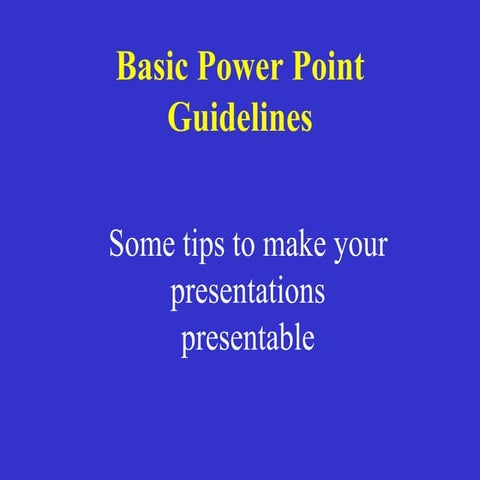 Basic Power Point Guidelines

Some tips to make your presentations presentable